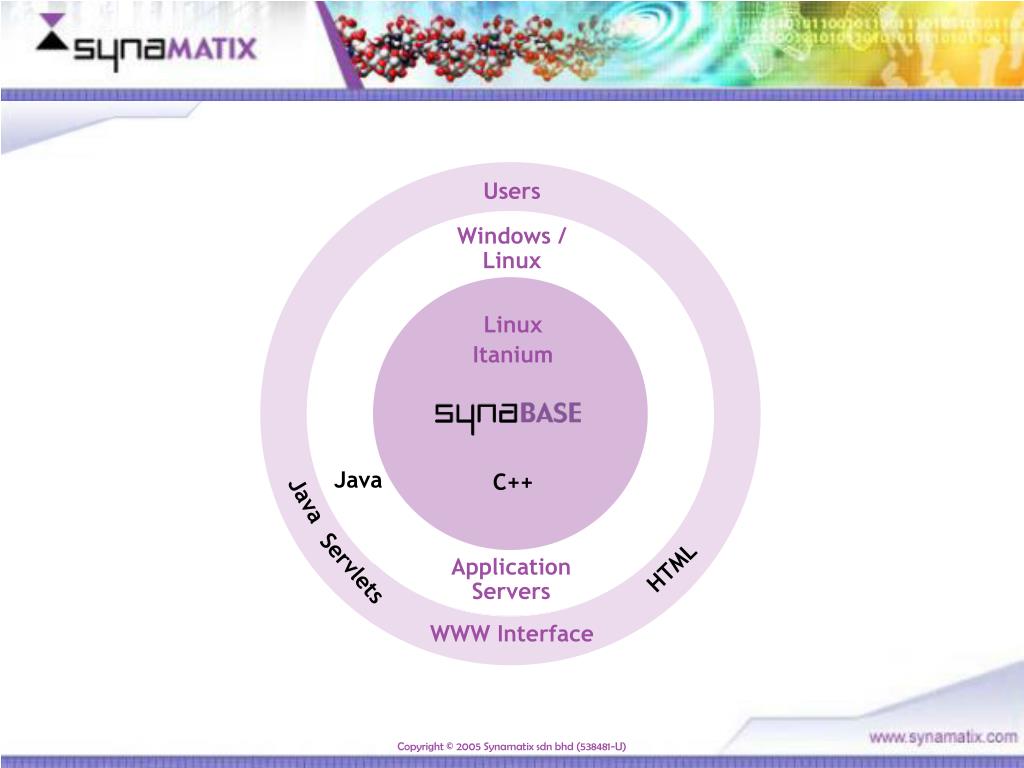 synaMATIX

Users

Windows / Linux

Linux

Itanium

synaBASE

Java

C++

Java Servlets

Application Servers

HTML

WWW Interface

Copyright © 2005 Synamatix sdn bhd (538481-U)

www.synamatix.com